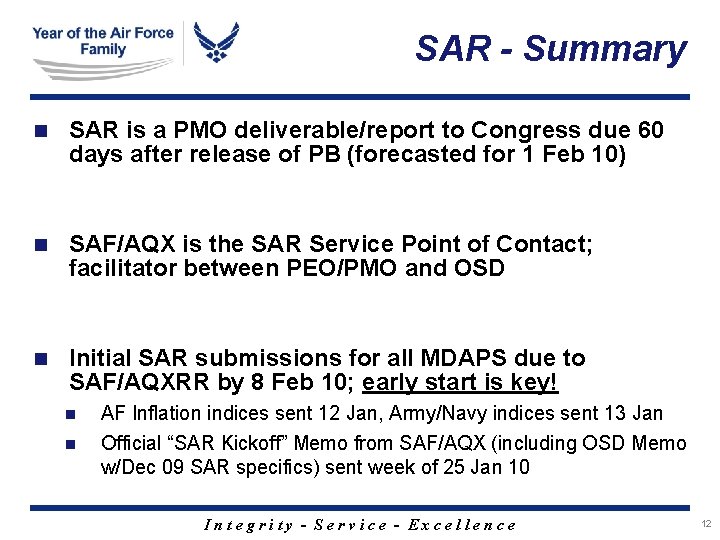 Year of the Air Force Family

SAR - Summary

SAR is a PMO deliverable/report to Congress due 60 days after release of PB (forecasted for 1 Feb 10)

SAF/AQX is the SAR Service Point of Contact; facilitator between PEO/PMO and OSD

Initial SAR submissions for all MDAPS due to SAF/AQXRR by 8 Feb 10; early start is key!

AF Inflation indices sent 12 Jan, Army/Navy indices sent 13 Jan

Official “SAR Kickoff” Memo from SAF/AQX (including OSD Memo w/Dec 09 SAR specifics) sent week of 25 Jan 10

Integrity - Service - Excellence

12